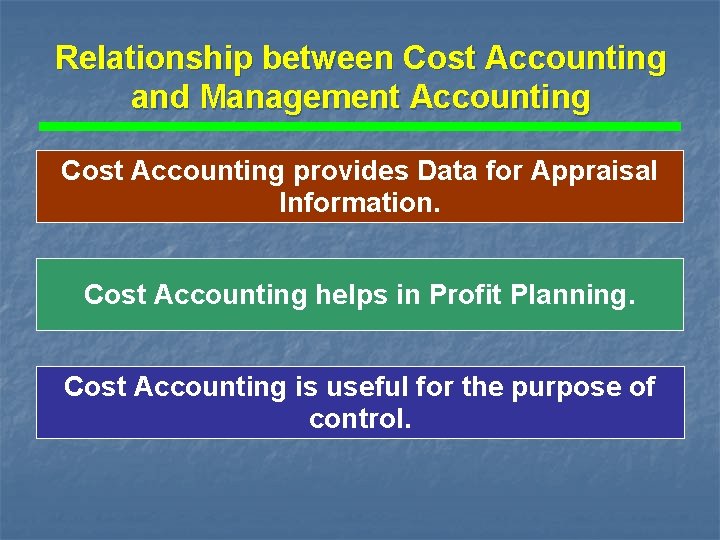 Relationship between Cost Accounting and Management Accounting

Cost Accounting provides Data for Appraisal Information.

Cost Accounting helps in Profit Planning.

Cost Accounting is useful for the purpose of control.